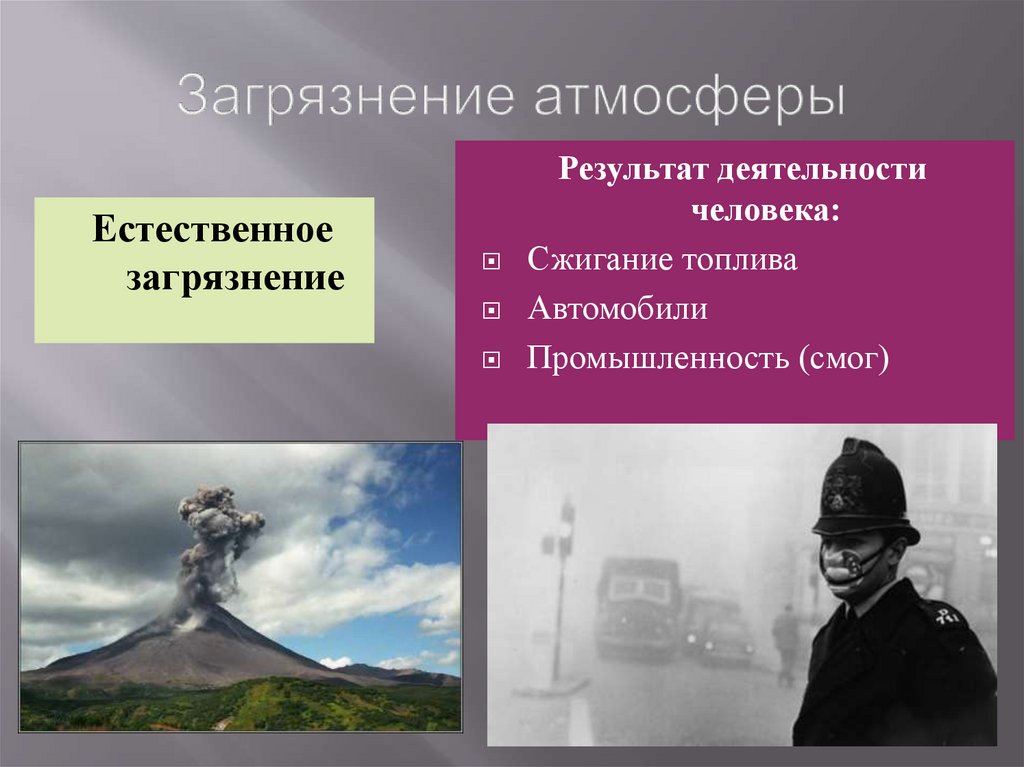 Загрязнение атмосферы

Естественное загрязнение

Результат деятельности человека:

Сжигание топлива

Автомобили

Промышленность (смог)